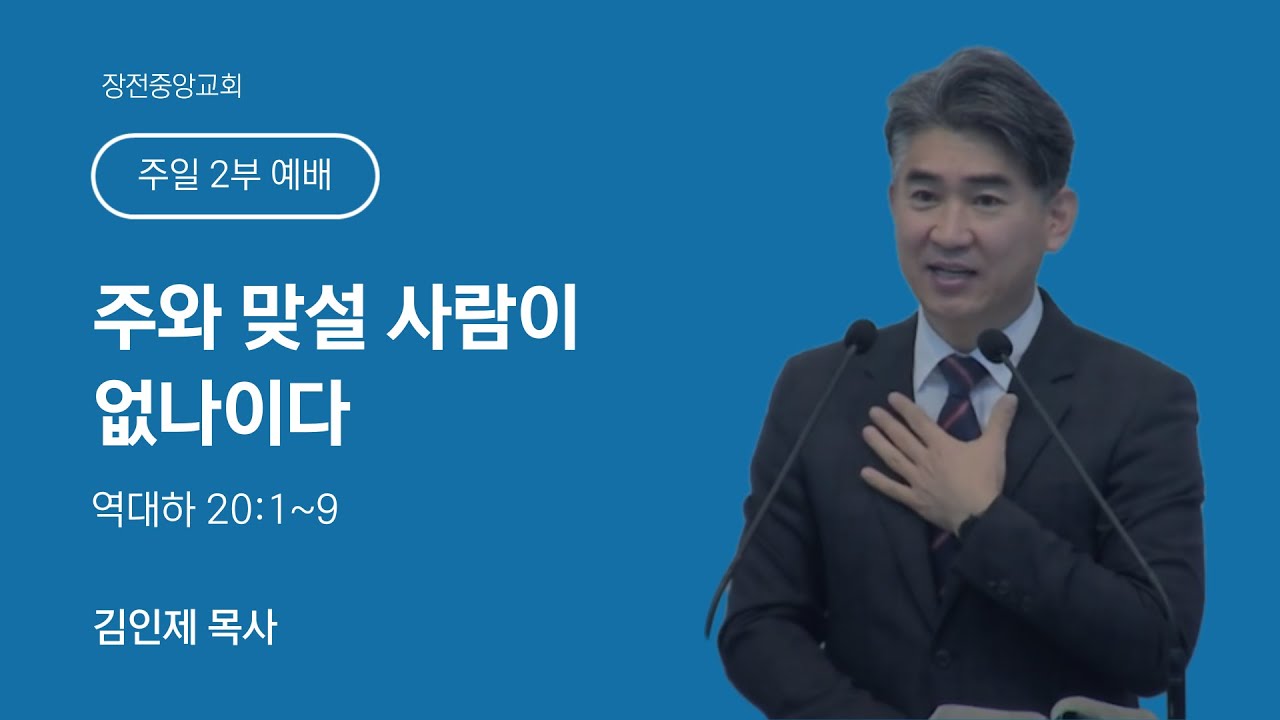 장전중앙교회

주일 2부 예배

주와 맞설 사람이 없나이다

역대하 20:1~9

김인제 목사